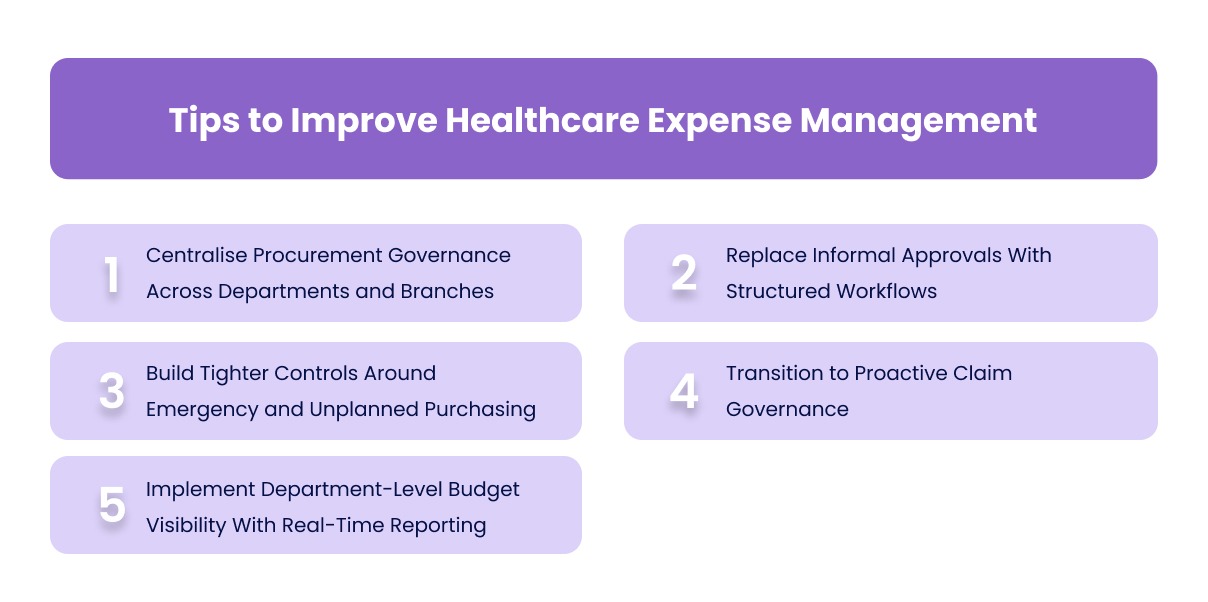 Tips to Improve Healthcare Expense Management

1 Centralise Procurement Governance Across Departments and Branches

2 Replace Informal Approvals With Structured Workflows

3 Build Tighter Controls Around Emergency and Unplanned Purchasing

4 Transition to Proactive Claim Governance

5 Implement Department-Level Budget Visibility With Real-Time Reporting